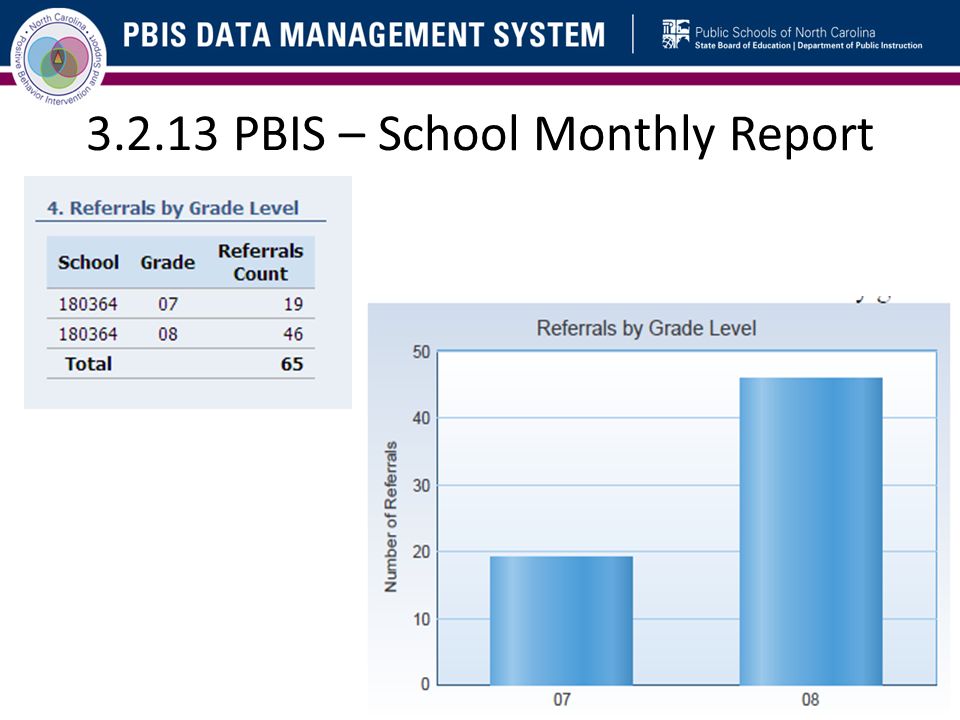 North Carolina Positive Behavior Intervention and Support

PBIS DATA MANAGEMENT SYSTEM

Public Schools of North Carolina
State Board of Education | Department of Public Instruction

3.2.13 PBIS – School Monthly Report

4. Referrals by Grade Level

| School | Grade | Referrals Count |
|---|---|---|
| 180364 | 07 | 19 |
| 180364 | 08 | 46 |
| Total | | 65 |

Referrals by Grade Level

Number of Referrals

50
40
30
20
10
0

07
08